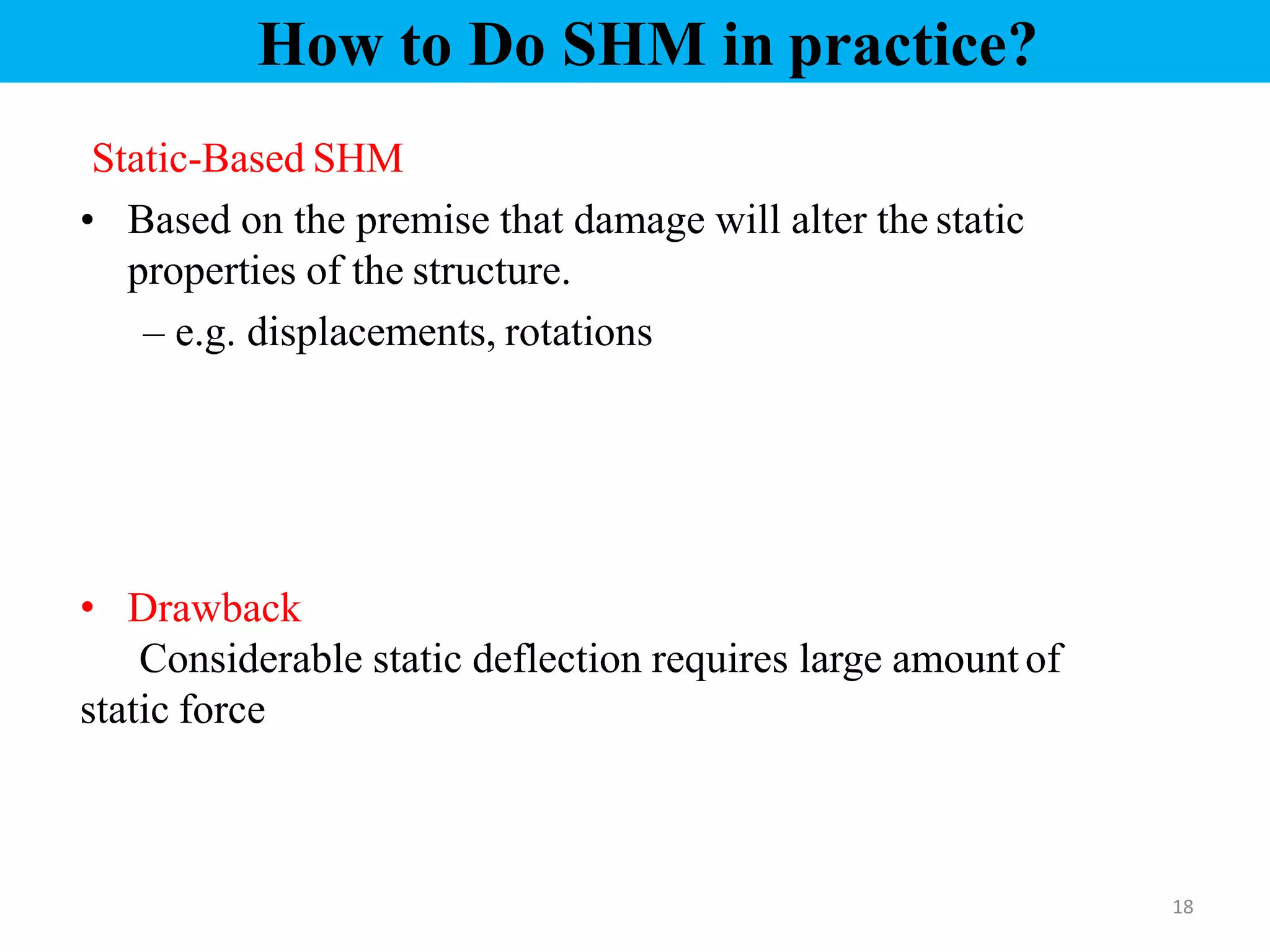 How to Do SHM in practice?

Static-Based SHM

• Based on the premise that damage will alter the static properties of the structure.
– e.g. displacements, rotations

• Drawback
Considerable static deflection requires large amount of static force

18